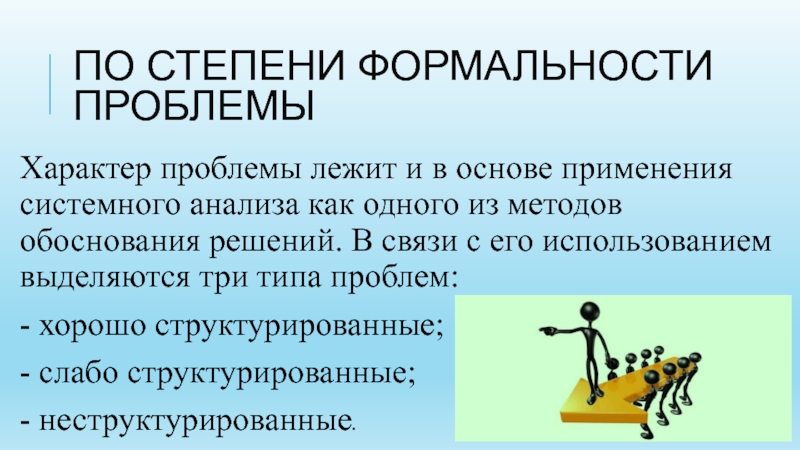 ПО СТЕПЕНИ ФОРМАЛЬНОСТИ ПРОБЛЕМЫ

Характер проблемы лежит и в основе применения системного анализа как одного из методов обоснования решений. В связи с его использованием выделяются три типа проблем:

- хорошо структурированные;

- слабо структурированные;

- неструктурированные.